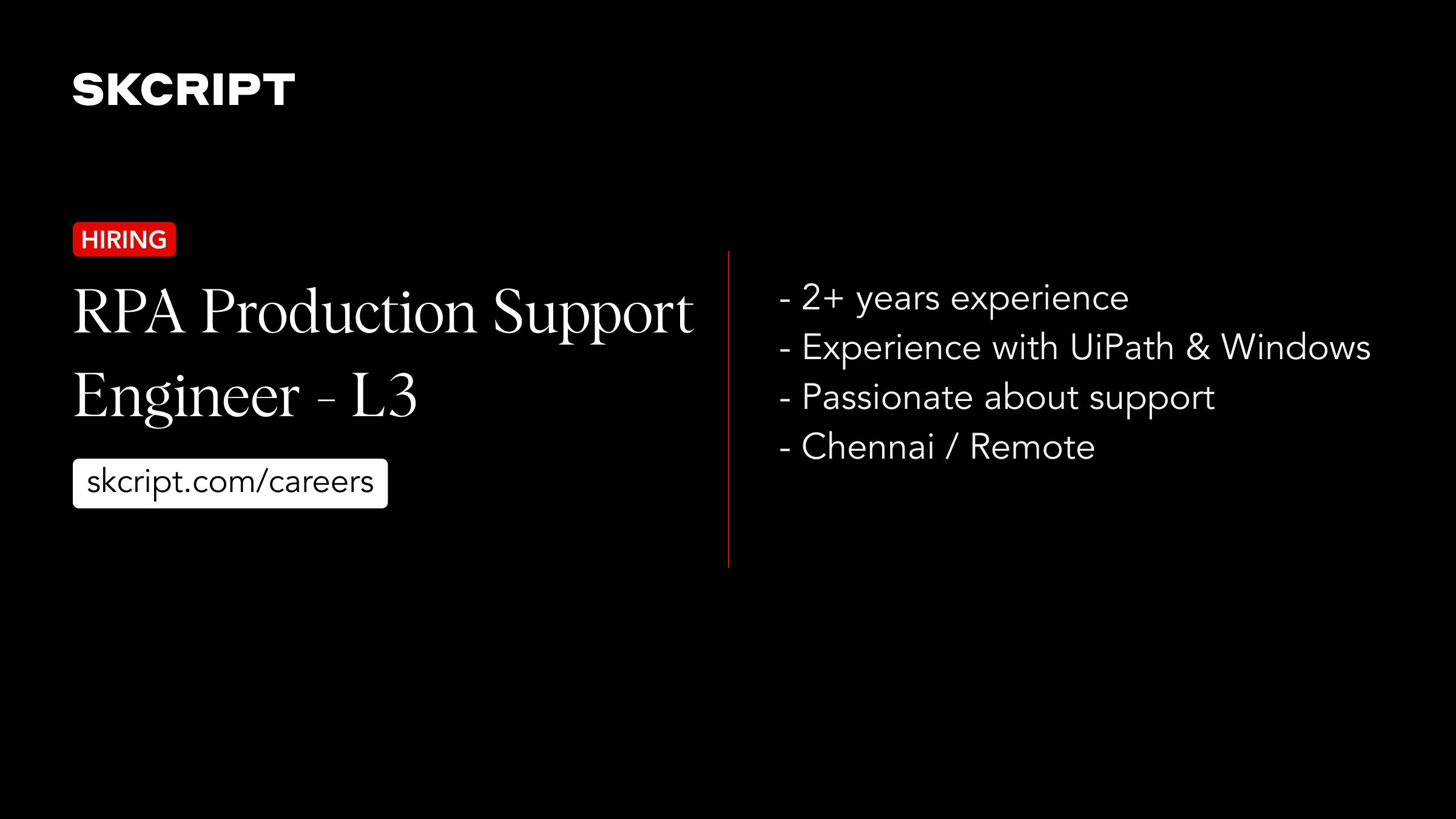 SKCRIPT

HIRING

RPA Production Support Engineer - L3

skcript.com/careers

- 2+ years experience
- Experience with UiPath & Windows
- Passionate about support
- Chennai / Remote